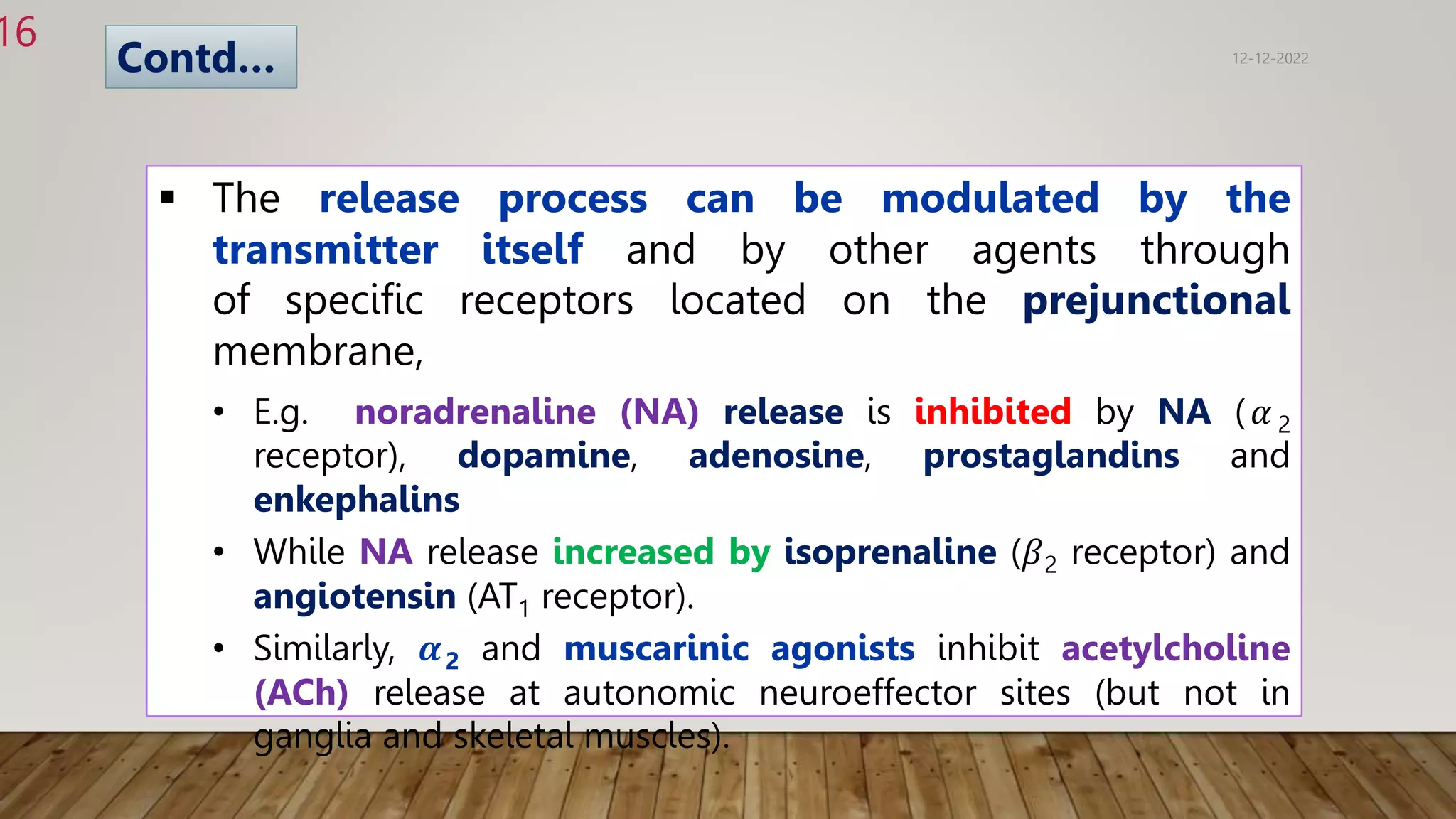 16

Contd...

12-12-2022

▪ The release process can be modulated by the transmitter itself and by other agents through of specific receptors located on the prejunctional membrane,

• E.g. noradrenaline (NA) release is inhibited by NA ($\alpha_2$ receptor), dopamine, adenosine, prostaglandins and enkephalins

• While NA release increased by isoprenaline ($\beta_2$ receptor) and angiotensin ($AT_1$ receptor).

• Similarly, $\alpha_2$ and muscarinic agonists inhibit acetylcholine (ACh) release at autonomic neuroeffector sites (but not in ganglia and skeletal muscles).